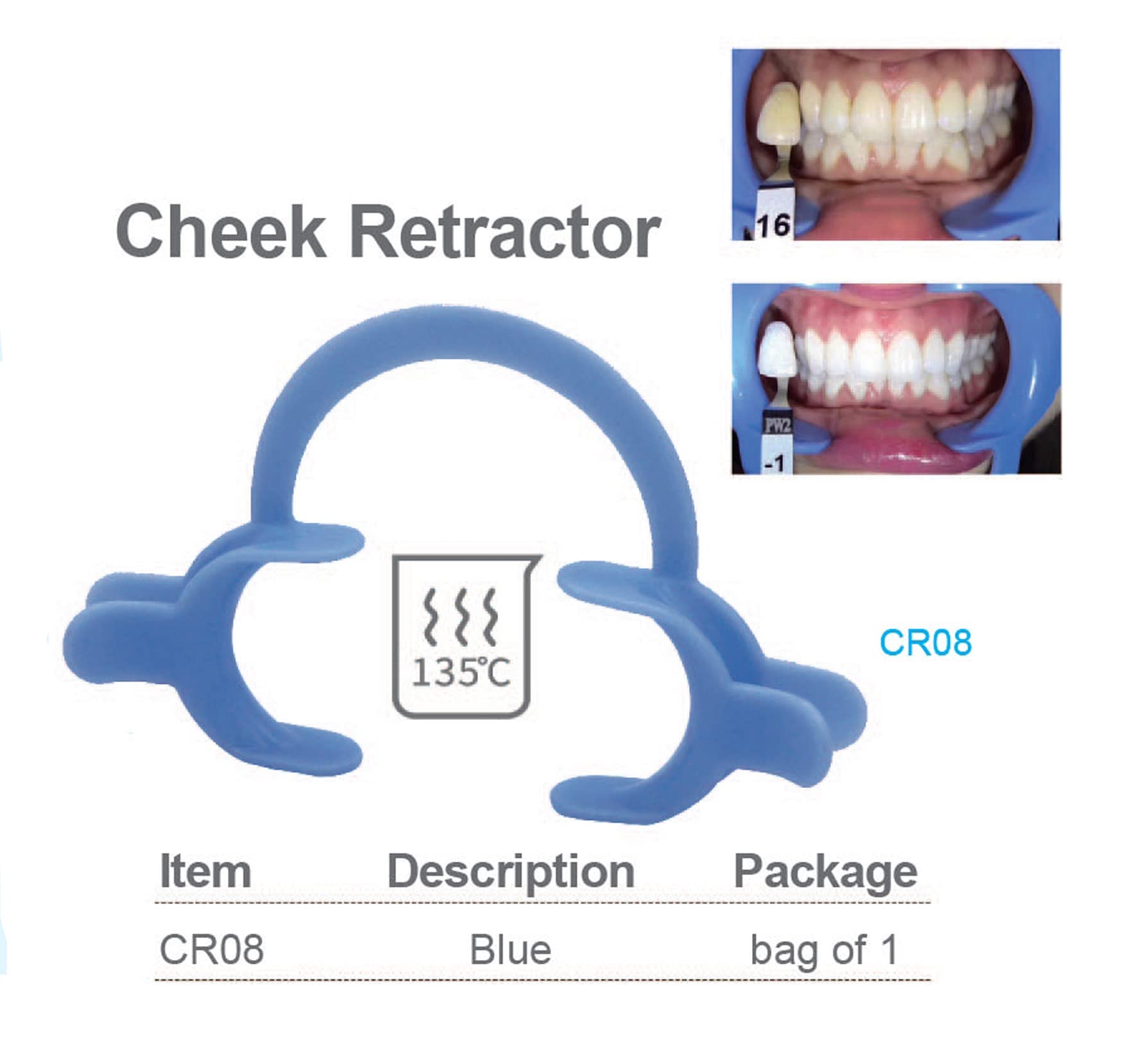 Cheek Retractor

16

PW2
-1

135℃

CR08

| Item | Description | Package |
|---|---|---|
| CR08 | Blue | bag of 1 |